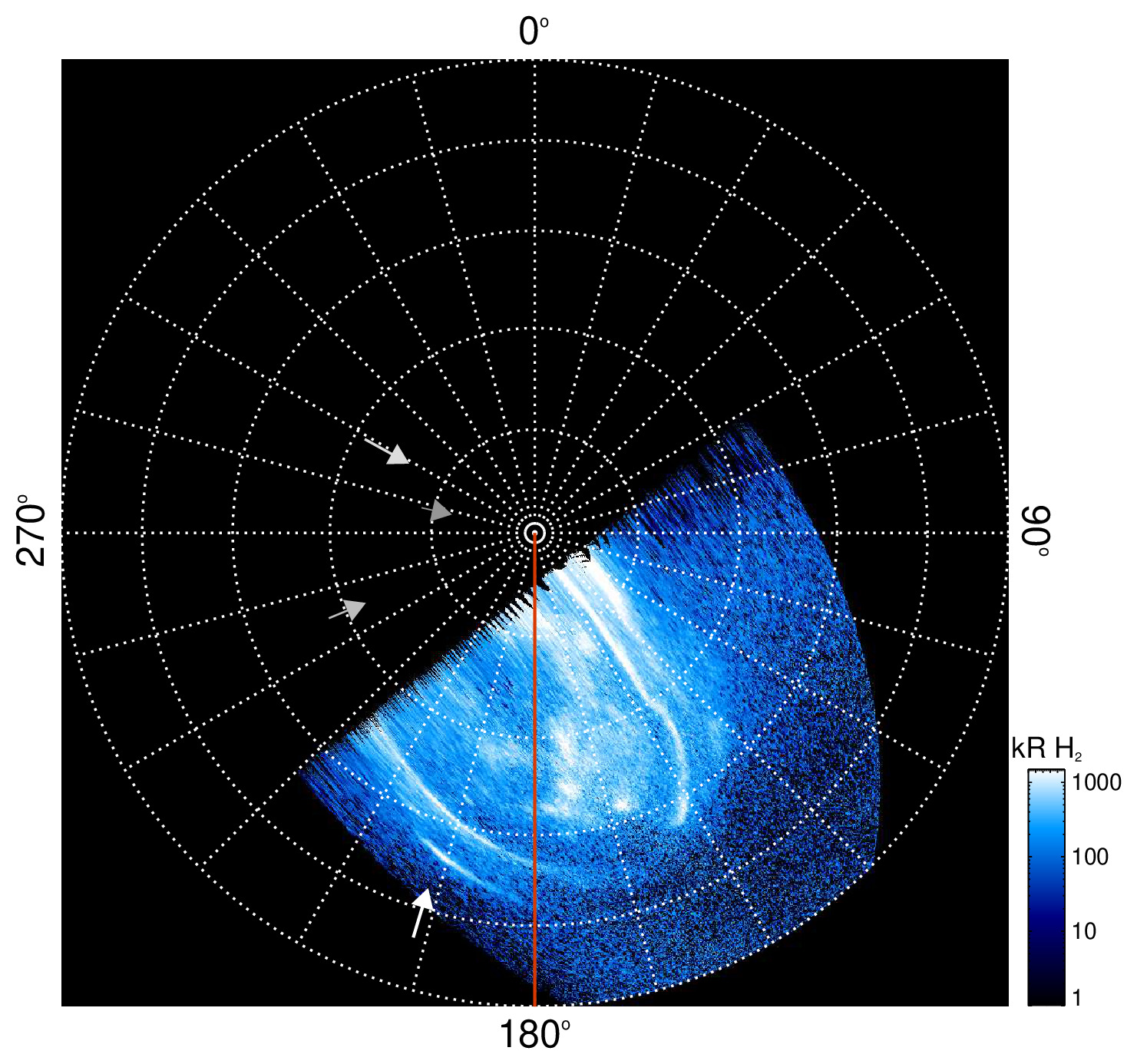 0°

270°

90°

180°

kR $H_2$

1000

100

10

1